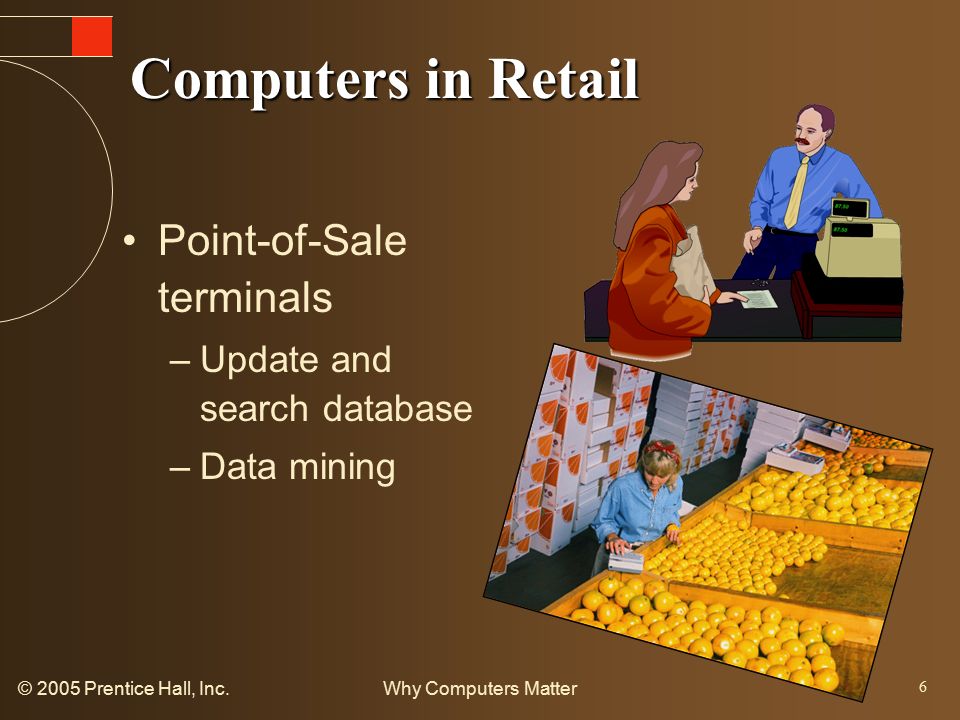 Computers in Retail

• Point-of-Sale terminals

– Update and search database

– Data mining

© 2005 Prentice Hall, Inc.

Why Computers Matter

6